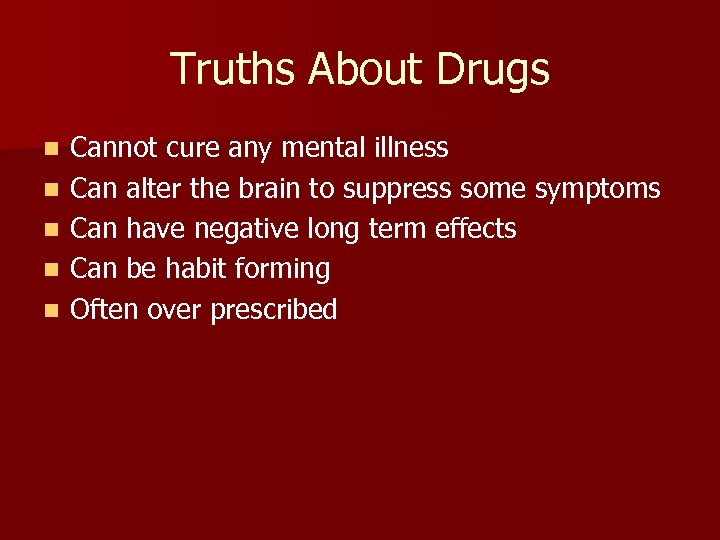 Truths About Drugs

- Cannot cure any mental illness
- Can alter the brain to suppress some symptoms
- Can have negative long term effects
- Can be habit forming
- Often over prescribed